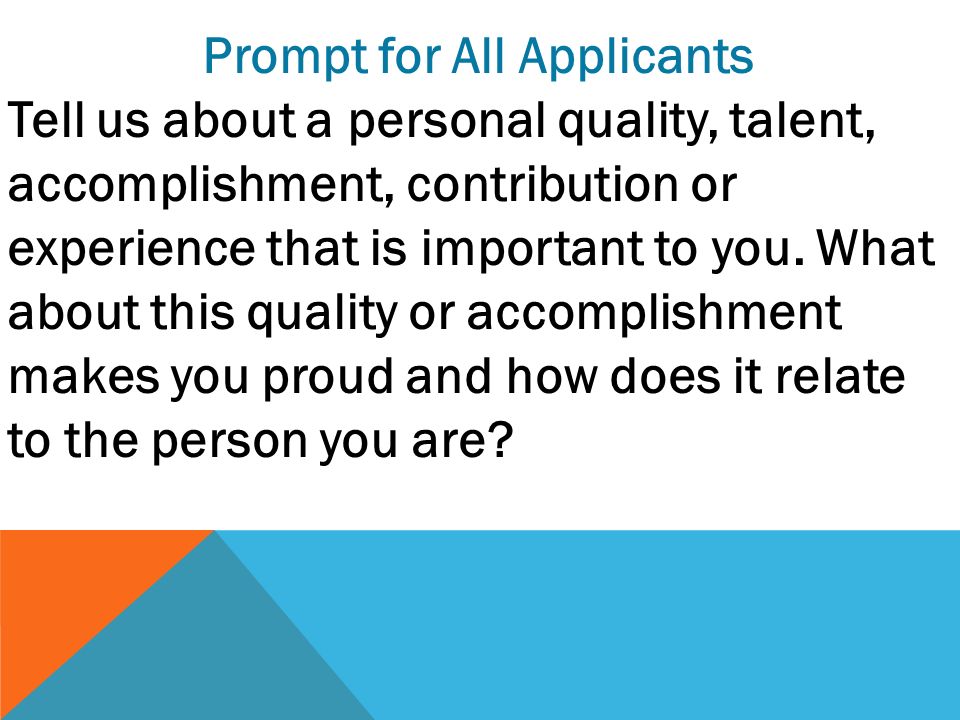 Prompt for All Applicants

Tell us about a personal quality, talent, accomplishment, contribution or experience that is important to you. What about this quality or accomplishment makes you proud and how does it relate to the person you are?